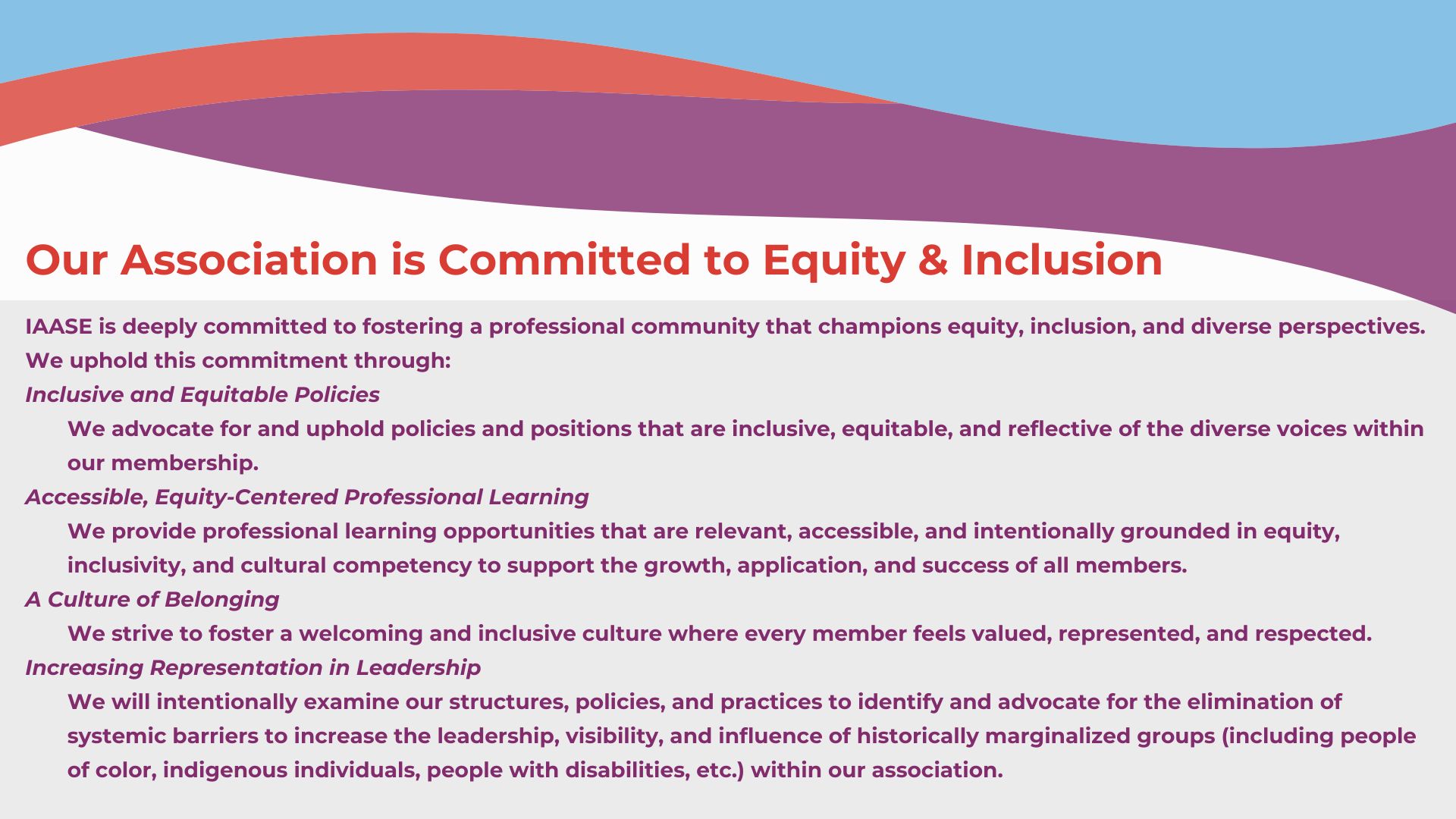 Our Association is Committed to Equity & Inclusion

IAASE is deeply committed to fostering a professional community that champions equity, inclusion, and diverse perspectives. We uphold this commitment through:

Inclusive and Equitable Policies

We advocate for and uphold policies and positions that are inclusive, equitable, and reflective of the diverse voices within our membership.

Accessible, Equity-Centered Professional Learning

We provide professional learning opportunities that are relevant, accessible, and intentionally grounded in equity, inclusivity, and cultural competency to support the growth, application, and success of all members.

A Culture of Belonging

We strive to foster a welcoming and inclusive culture where every member feels valued, represented, and respected.

Increasing Representation in Leadership

We will intentionally examine our structures, policies, and practices to identify and advocate for the elimination of systemic barriers to increase the leadership, visibility, and influence of historically marginalized groups (including people of color, indigenous individuals, people with disabilities, etc.) within our association.